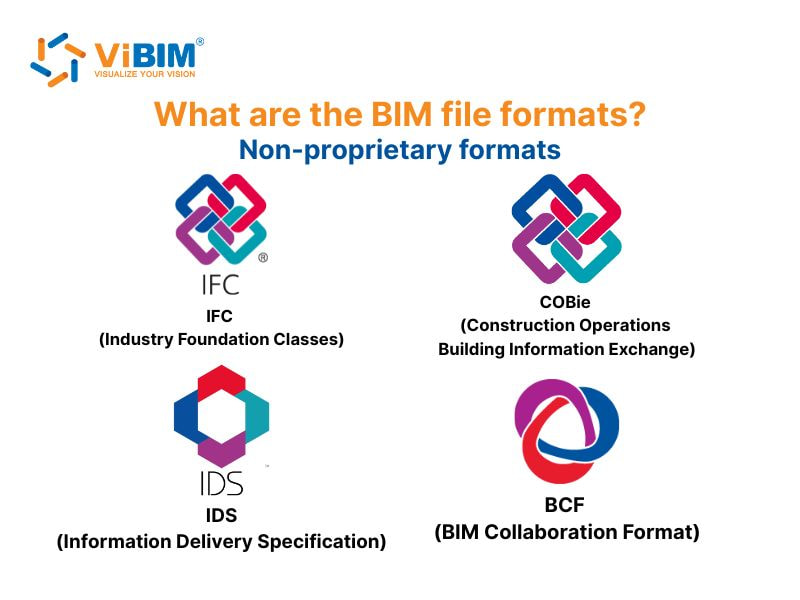 ViBIM®
VISUALIZE YOUR VISION

What are the BIM file formats?
Non-proprietary formats

IFC
IFC
(Industry Foundation Classes)

COBie
(Construction Operations Building Information Exchange)

IDS
IDS
(Information Delivery Specification)

BCF
(BIM Collaboration Format)